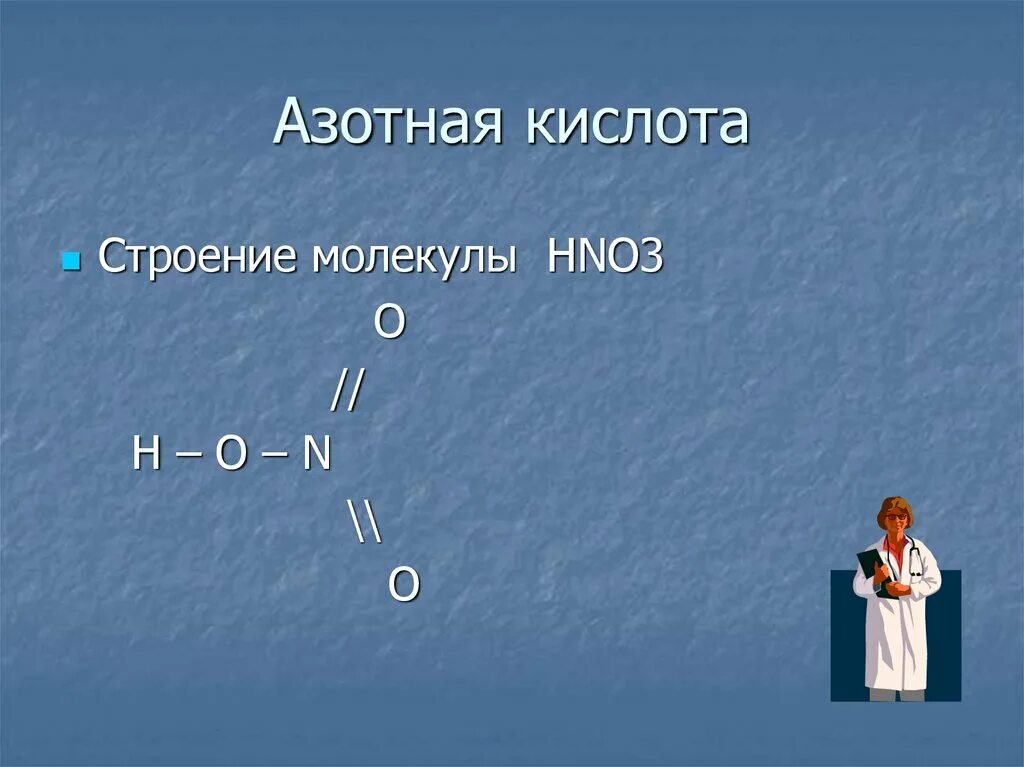 Азотная кислота

Строение молекулы HNO3

O

//

H – O – N

\\

O